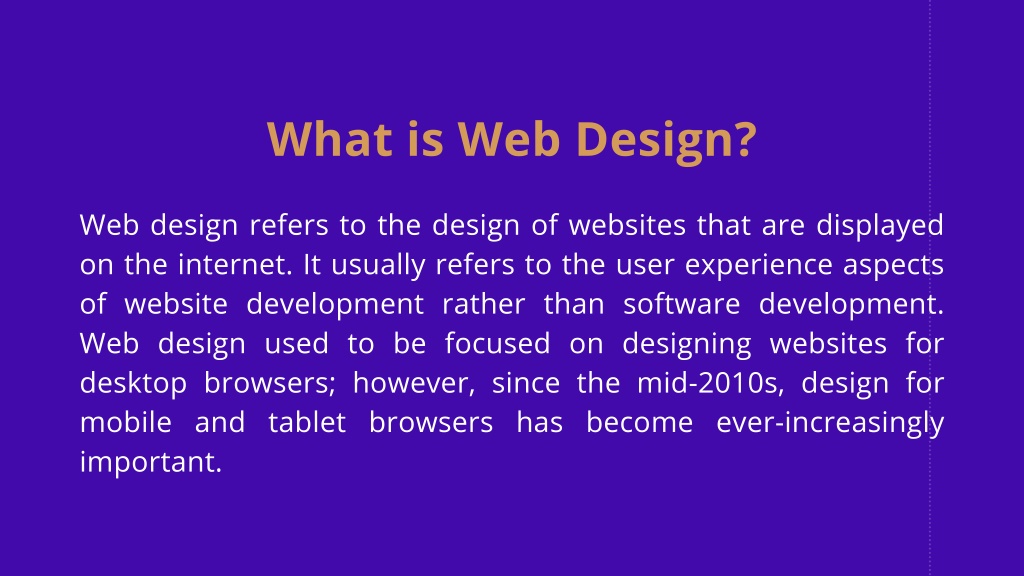 What is Web Design?

Web design refers to the design of websites that are displayed on the internet. It usually refers to the user experience aspects of website development rather than software development. Web design used to be focused on designing websites for desktop browsers; however, since the mid-2010s, design for mobile and tablet browsers has become ever-increasingly important.